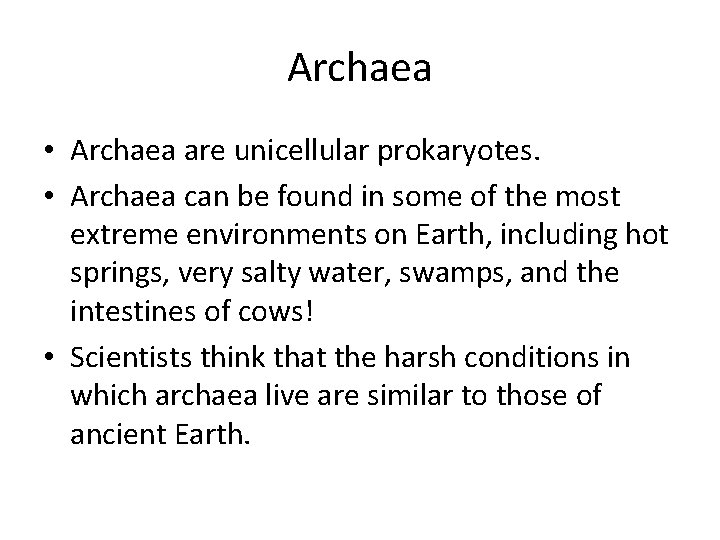 Archaea

• Archaea are unicellular prokaryotes.

• Archaea can be found in some of the most extreme environments on Earth, including hot springs, very salty water, swamps, and the intestines of cows!

• Scientists think that the harsh conditions in which archaea live are similar to those of ancient Earth.